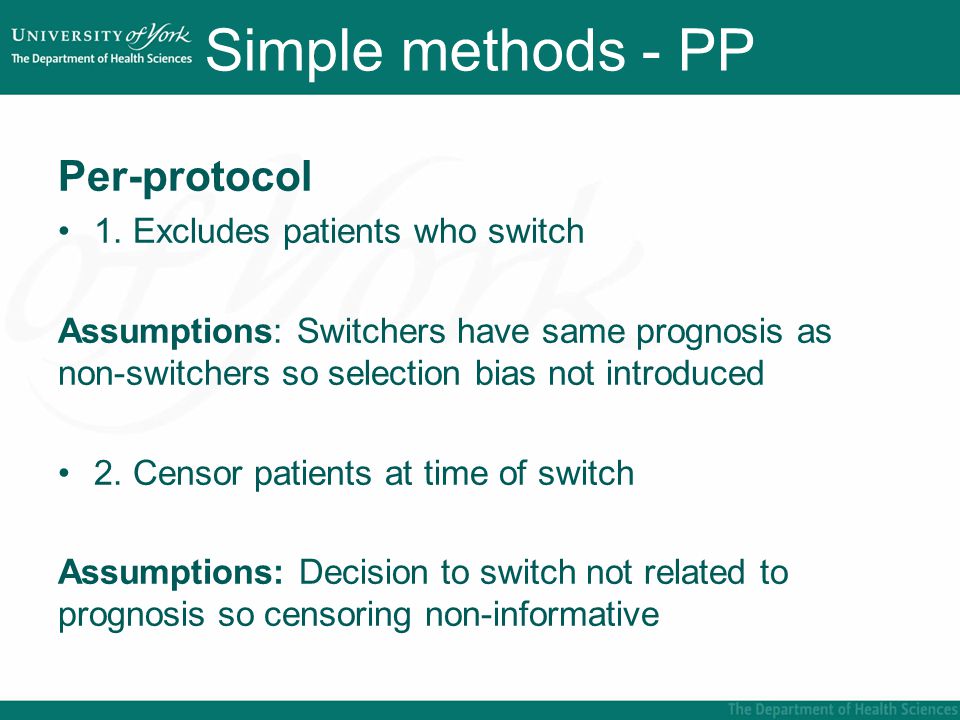 UNIVERSITY of York
The Department of Health Sciences

Simple methods - PP

Per-protocol

• 1. Excludes patients who switch

Assumptions: Switchers have same prognosis as non-switchers so selection bias not introduced

• 2. Censor patients at time of switch

Assumptions: Decision to switch not related to prognosis so censoring non-informative

The Department of Health Sciences